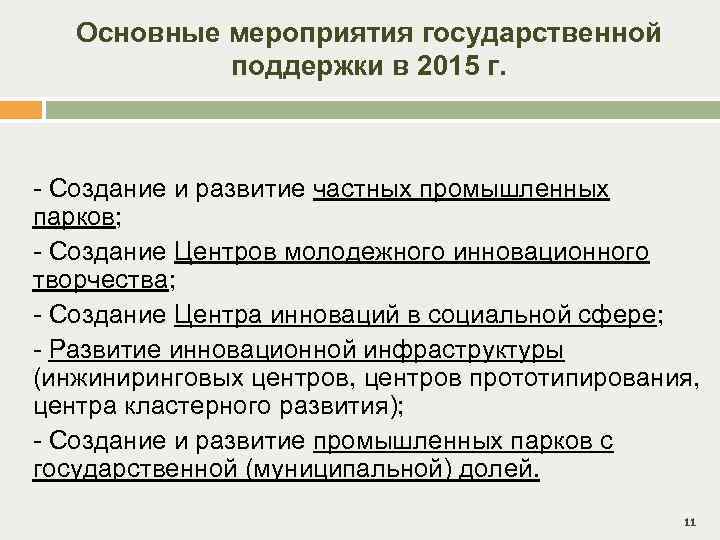 Основные мероприятия государственной поддержки в 2015 г.

- Создание и развитие частных промышленных парков;

- Создание Центров молодежного инновационного творчества;

- Создание Центра инноваций в социальной сфере;

- Развитие инновационной инфраструктуры (инжиниринговых центров, центров прототипирования, центра кластерного развития);

- Создание и развитие промышленных парков с государственной (муниципальной) долей.

11